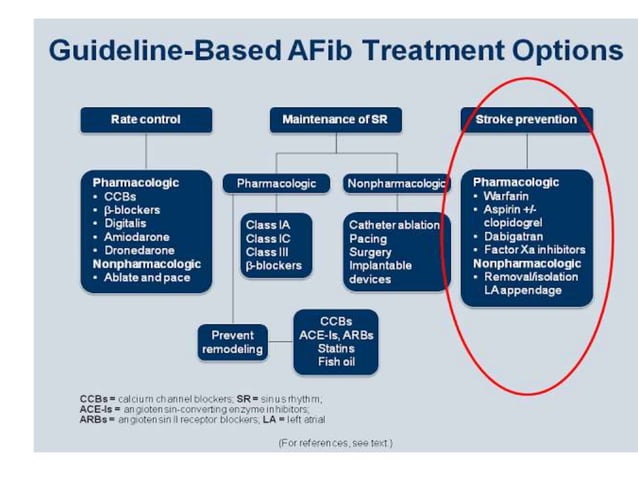 Guideline-Based AFib Treatment Options

Rate control

Pharmacologic
• CCBs
• β-blockers
• Digitalis
• Amiodarone
• Dronedarone
Nonpharmacologic
• Ablate and pace

Maintenance of SR

Pharmacologic

Class IA
Class IC
Class III
β-blockers

Nonpharmacologic

Catheter ablation
Pacing
Surgery
Implantable devices

Prevent remodeling

CCBs
ACE-Is, ARBs
Statins
Fish oil

Stroke prevention

Pharmacologic
• Warfarin
• Aspirin +/- clopidogrel
• Dabigatran
• Factor Xa inhibitors
Nonpharmacologic
• Removal/isolation LA appendage

CCBs = calcium channel blockers; SR = sinus rhythm;
ACE-Is = angiotensin-converting enzyme inhibitors;
ARBs = angiotensin II receptor blockers; LA = left atrial

(For references, see text.)